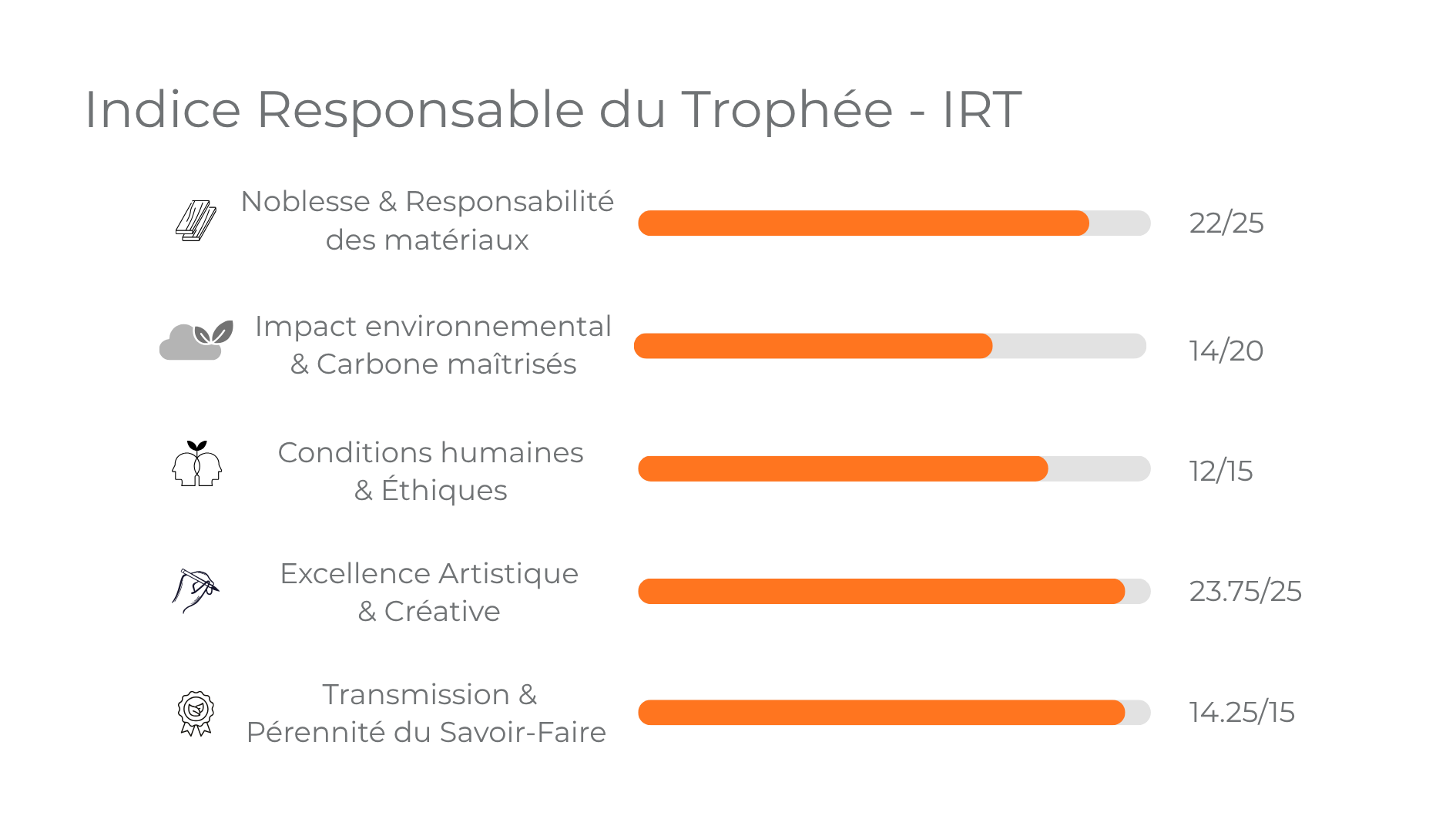 Indice Responsable du Trophée - IRT

Noblesse & Responsabilité des matériaux 22/25

Impact environnemental & Carbone maîtrisés 14/20

Conditions humaines & Éthiques 12/15

Excellence Artistique & Créative 23.75/25

Transmission & Pérennité du Savoir-Faire 14.25/15